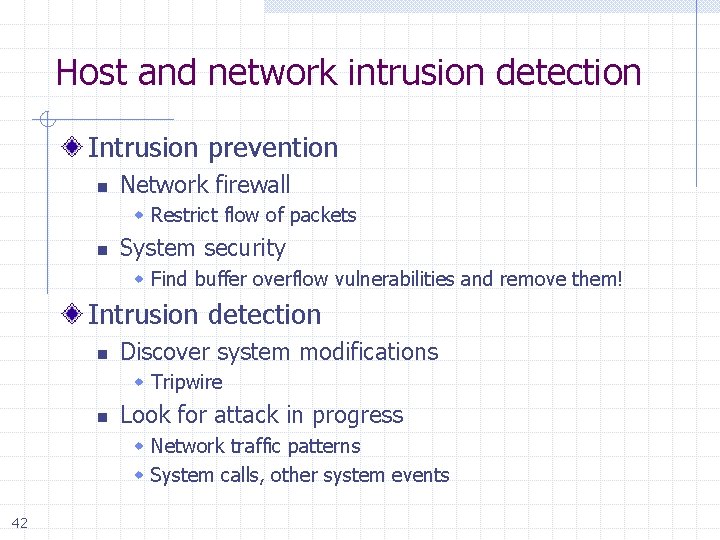 Host and network intrusion detection

Intrusion prevention

Network firewall

Restrict flow of packets

System security

Find buffer overflow vulnerabilities and remove them!

Intrusion detection

Discover system modifications

Tripwire

Look for attack in progress

Network traffic patterns

System calls, other system events

42